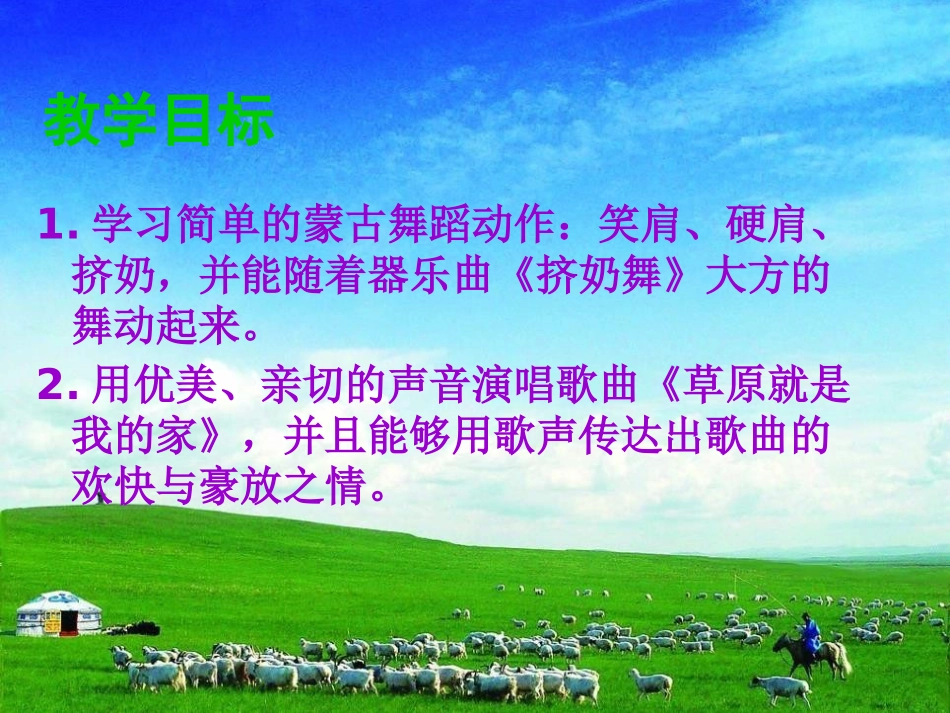 教学目标

1. 学习简单的蒙古舞蹈动作：笑肩、硬肩、挤奶，并能随着器乐曲《挤奶舞》大方的舞动起来。

2. 用优美、亲切的声音演唱歌曲《草原就是我的家》，并且能够用歌声传达出歌曲的欢快与豪放之情。